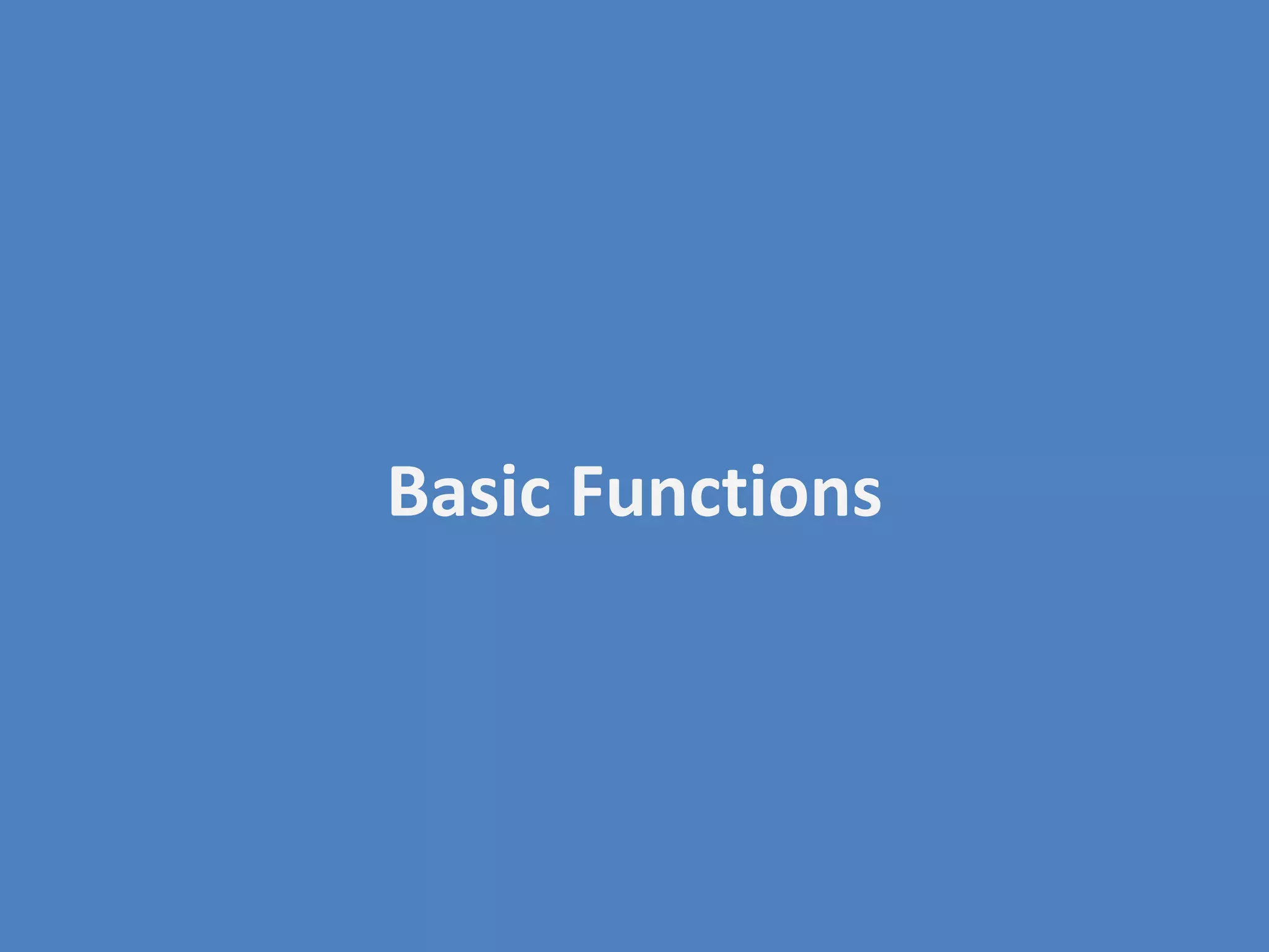 Basic Functions